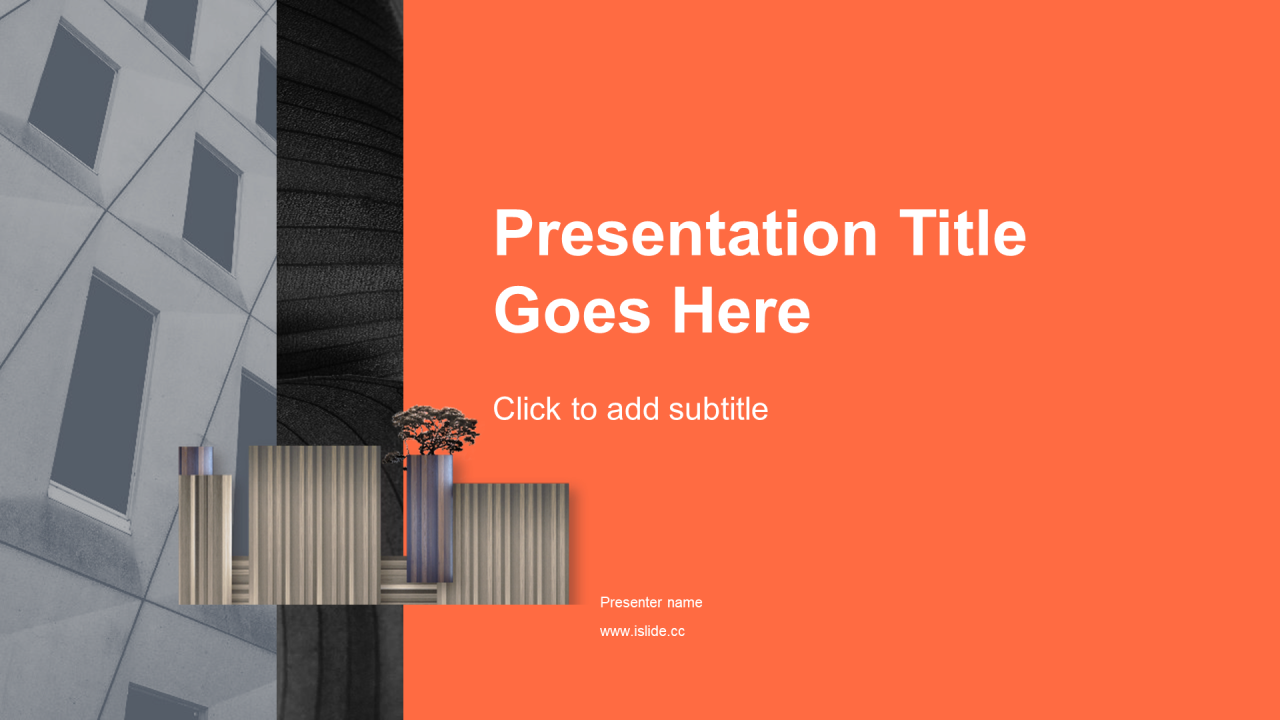 Presentation Title Goes Here

Click to add subtitle

Presenter name

www.islide.cc